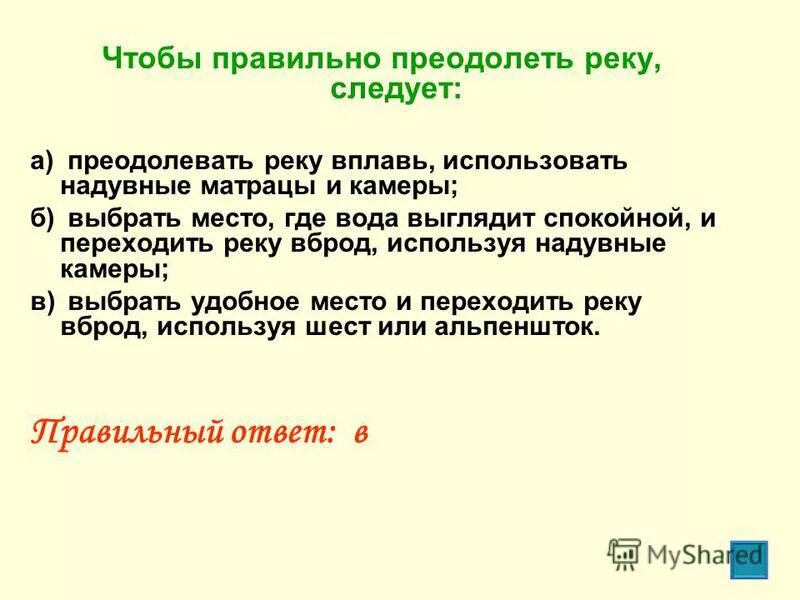 Чтобы правильно преодолеть реку, следует:

а) преодолевать реку вплавь, использовать надувные матрацы и камеры;

б) выбрать место, где вода выглядит спокойной, и переходить реку вброд, используя надувные камеры;

в) выбрать удобное место и переходить реку вброд, используя шест или альпеншток.

Правильный ответ: в

MyShared